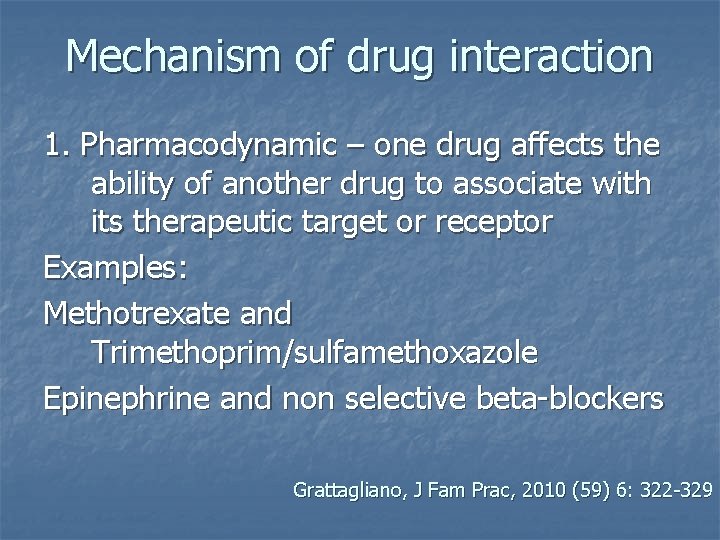 Mechanism of drug interaction

1. Pharmacodynamic – one drug affects the ability of another drug to associate with its therapeutic target or receptor

Examples:

Methotrexate and Trimethoprim/sulfamethoxazole

Epinephrine and non selective beta-blockers

Grattagliano, J Fam Prac, 2010 (59) 6: 322-329